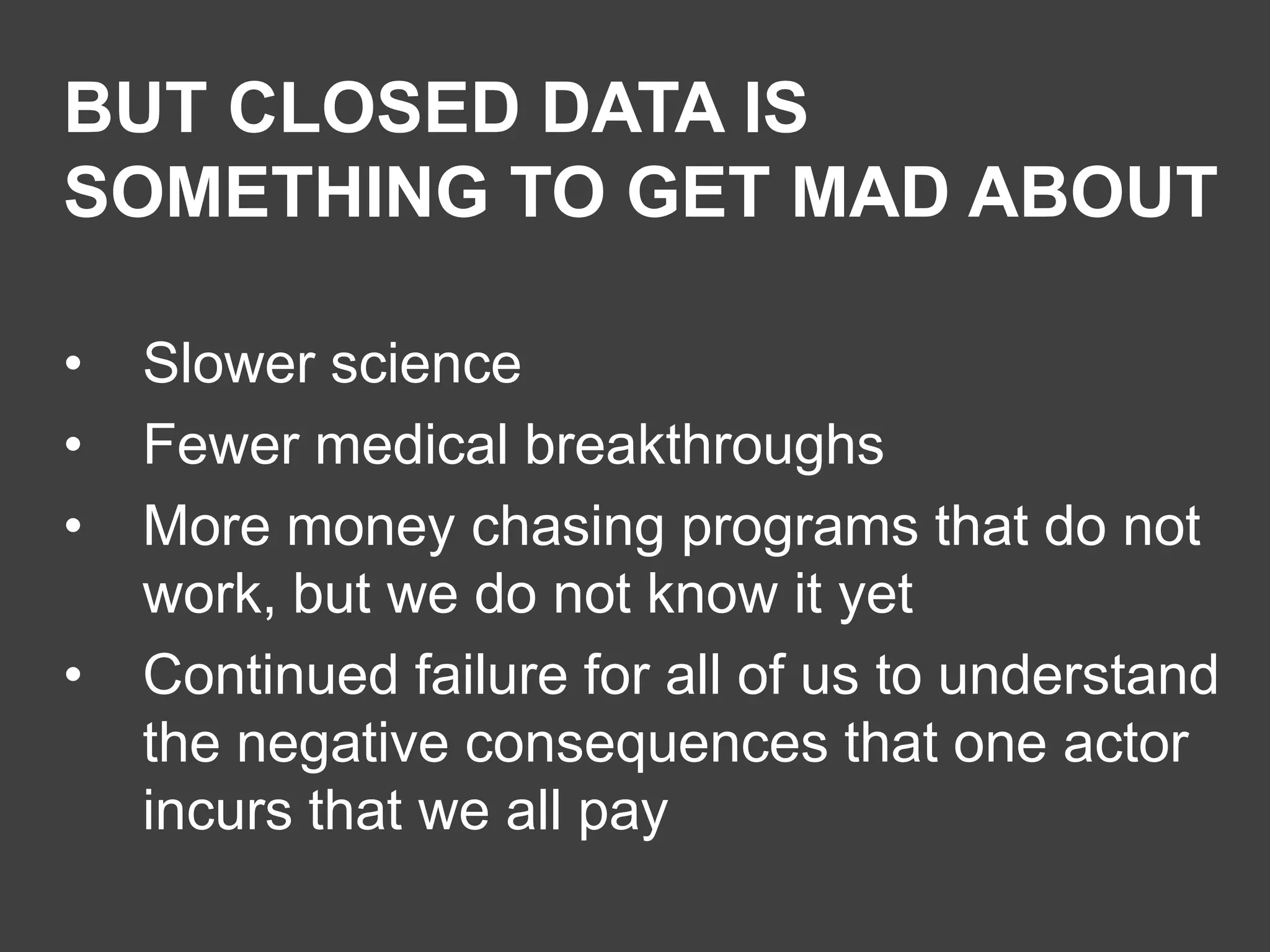 BUT CLOSED DATA IS SOMETHING TO GET MAD ABOUT

• Slower science
• Fewer medical breakthroughs
• More money chasing programs that do not work, but we do not know it yet
• Continued failure for all of us to understand the negative consequences that one actor incurs that we all pay